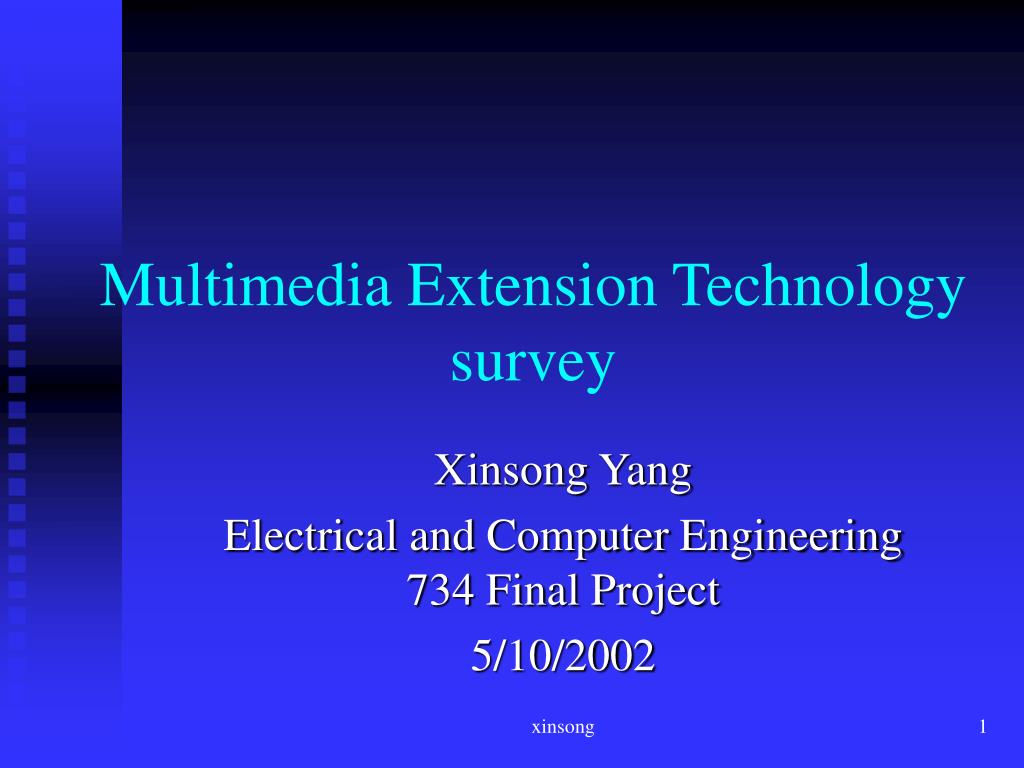 Multimedia Extension Technology survey

Xinsong Yang

Electrical and Computer Engineering
734 Final Project

5/10/2002

xinsong

1